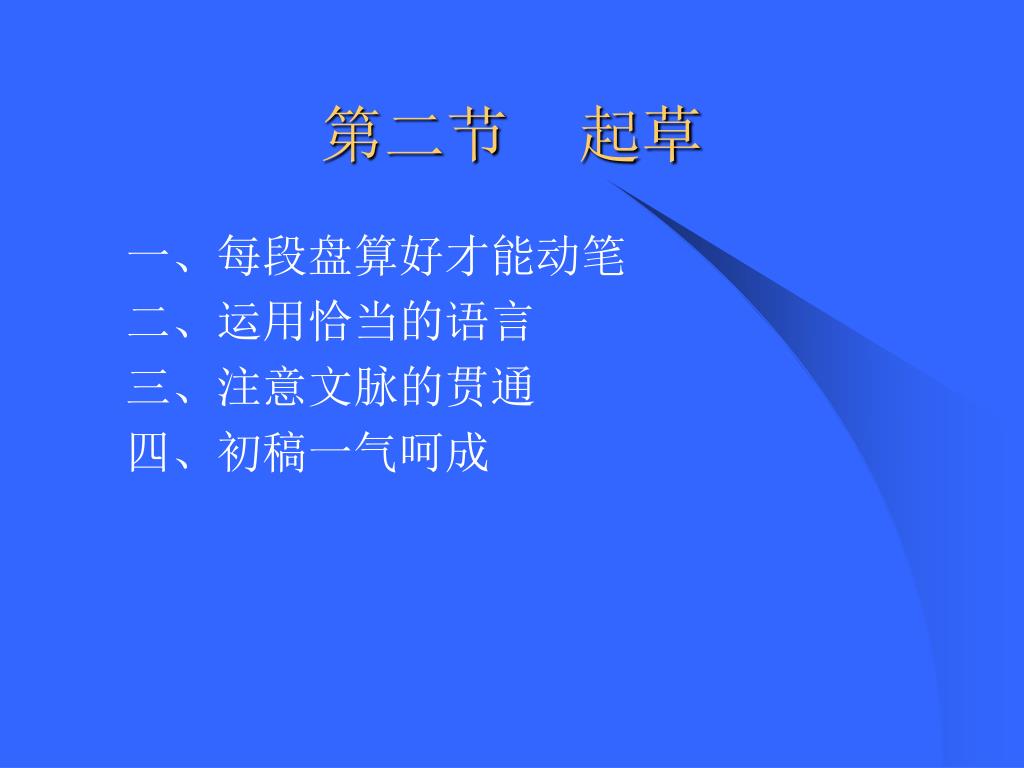 第二节　起草

一、每段盘算好才能动笔
二、运用恰当的语言
三、注意文脉的贯通
四、初稿一气呵成